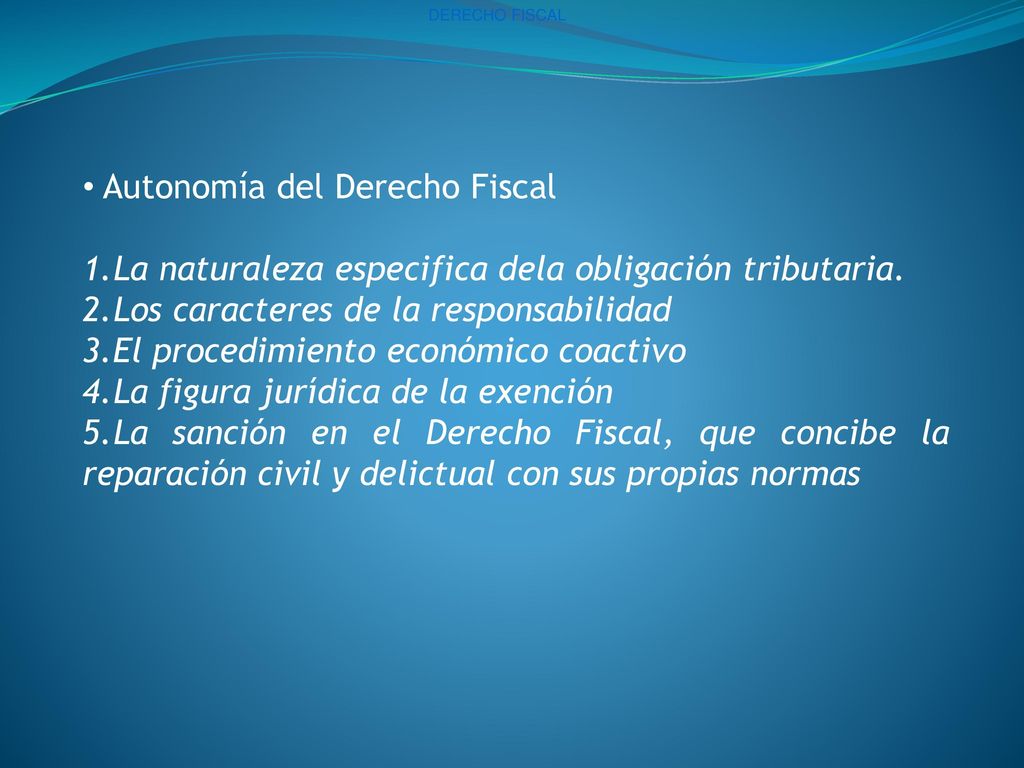 DERECHO FISCAL

• Autonomía del Derecho Fiscal

1.La naturaleza especifica dela obligación tributaria.
2.Los caracteres de la responsabilidad
3.El procedimiento económico coactivo
4.La figura jurídica de la exención
5.La sanción en el Derecho Fiscal, que concibe la reparación civil y delictual con sus propias normas